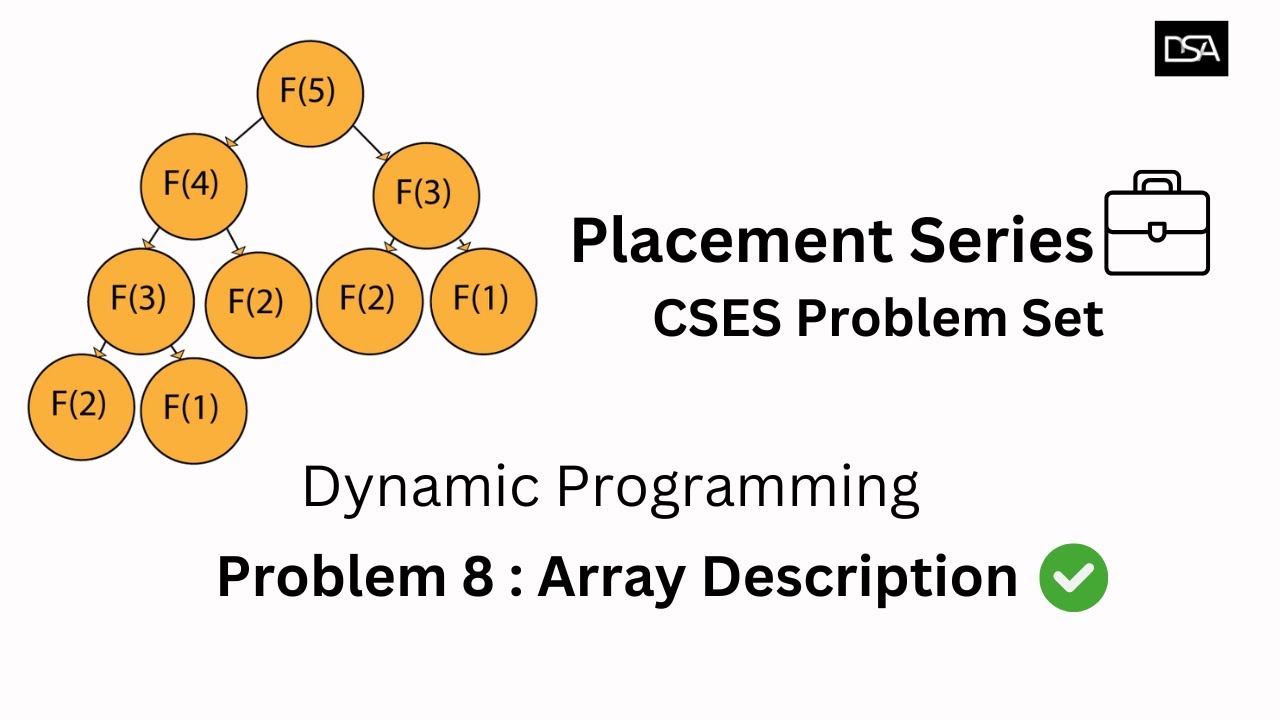 DSA

F(5)

F(4)

F(3)

F(3)

F(2)

F(2)

F(1)

F(2)

F(1)

Placement Series

CSES Problem Set

Dynamic Programming

Problem 8 : Array Description